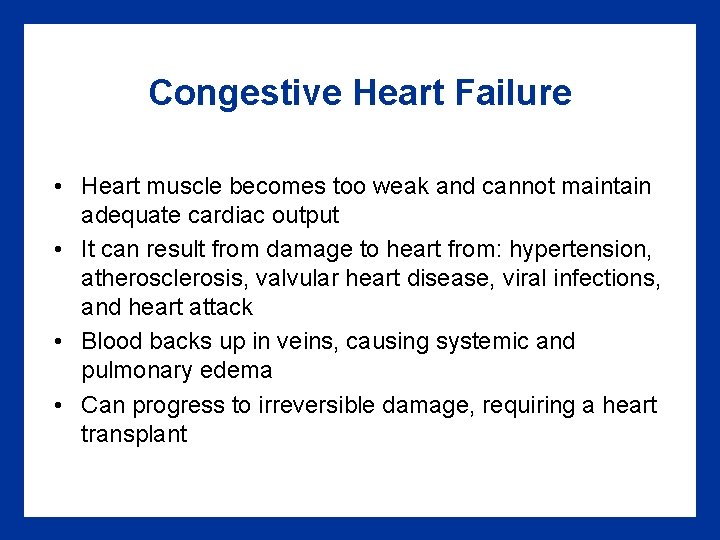 Congestive Heart Failure

• Heart muscle becomes too weak and cannot maintain adequate cardiac output

• It can result from damage to heart from: hypertension, atherosclerosis, valvular heart disease, viral infections, and heart attack

• Blood backs up in veins, causing systemic and pulmonary edema

• Can progress to irreversible damage, requiring a heart transplant